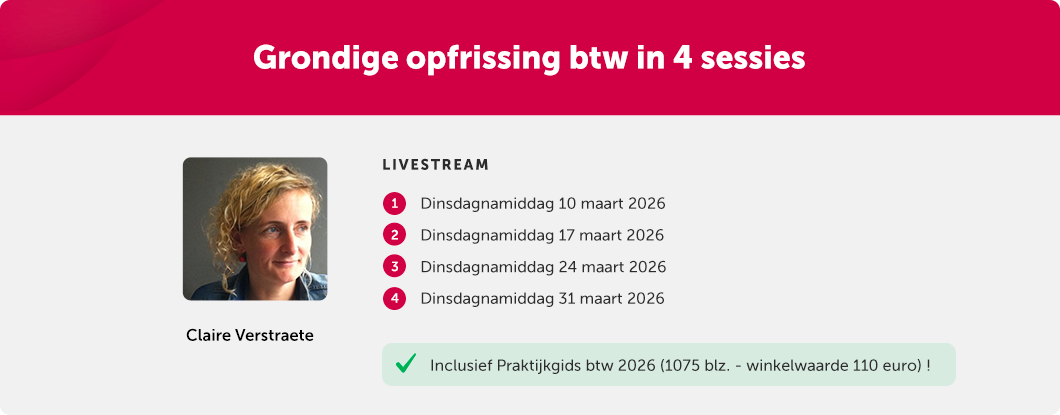 Grondige opfrissing btw in 4 sessies

Claire Verstraete

LIVESTREAM

1 Dinsdagnamiddag 10 maart 2026
2 Dinsdagnamiddag 17 maart 2026
3 Dinsdagnamiddag 24 maart 2026
4 Dinsdagnamiddag 31 maart 2026

Inclusief Praktijkgids btw 2026 (1075 blz. - winkelwaarde 110 euro) !